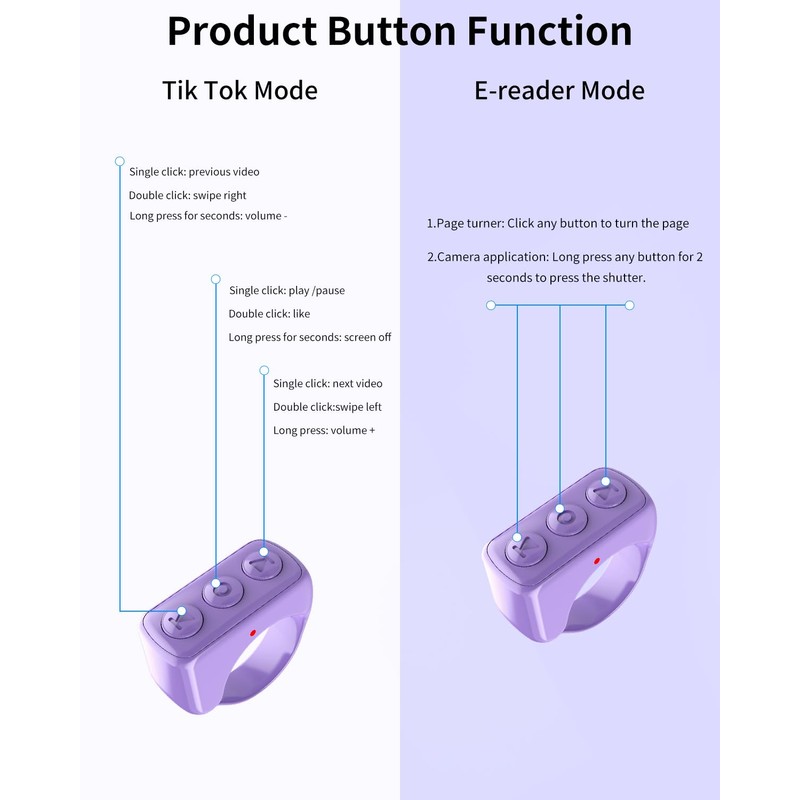 Product Button Function

Tik Tok Mode

Single click: previous video
Double click: swipe right
Long press for seconds: volume -

Single click: play /pause
Double click: like
Long press for seconds: screen off

Single click: next video
Double click:swipe left
Long press: volume +

E-reader Mode

1.Page turner: Click any button to turn the page

2.Camera application: Long press any button for 2 seconds to press the shutter.